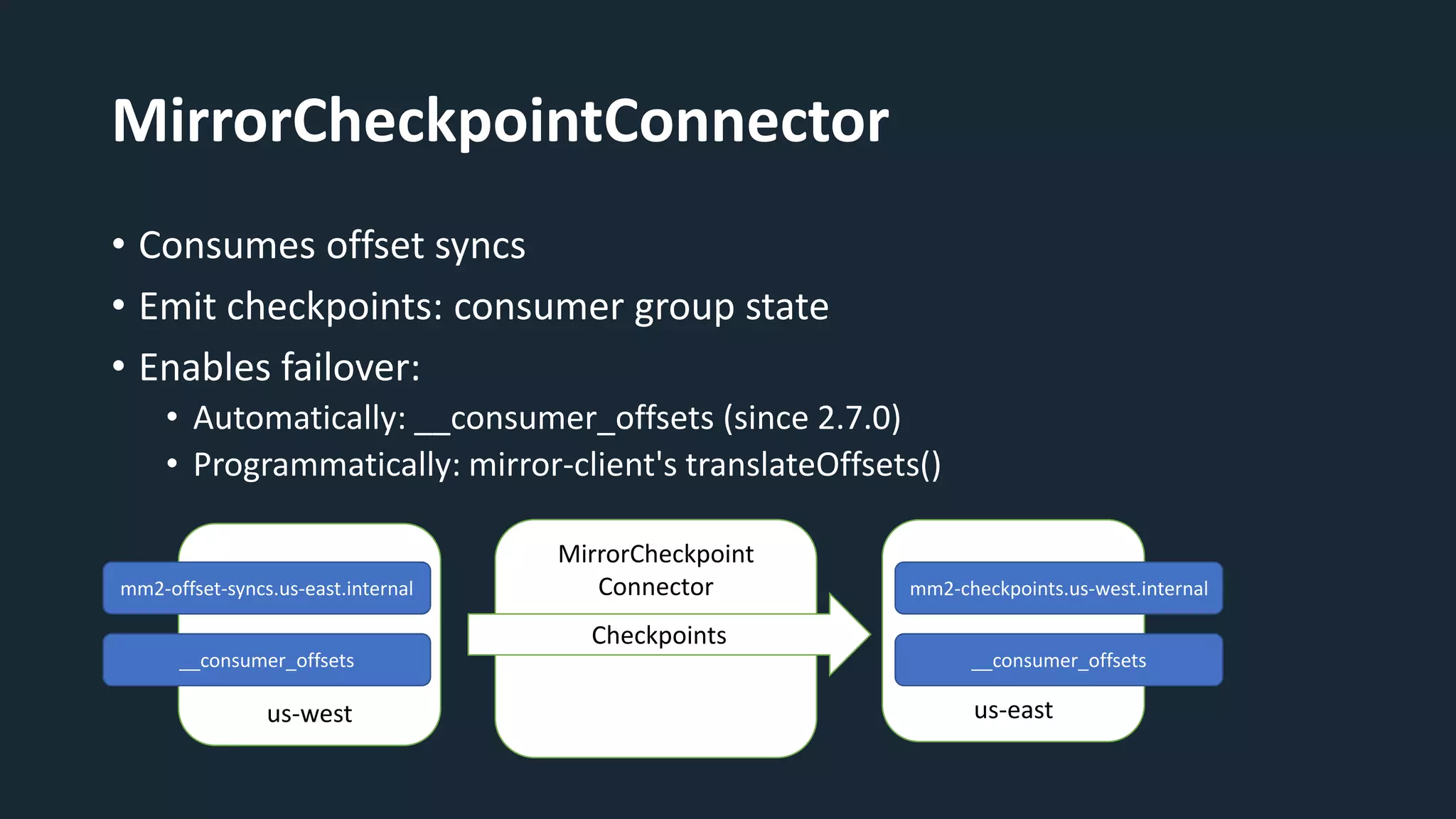 MirrorCheckpointConnector

• Consumes offset syncs
• Emit checkpoints: consumer group state
• Enables failover:
  • Automatically: __consumer_offsets (since 2.7.0)
  • Programmatically: mirror-client's translateOffsets()

mm2-offset-syncs.us-east.internal

__consumer_offsets

us-west

MirrorCheckpoint Connector

Checkpoints

mm2-checkpoints.us-west.internal

__consumer_offsets

us-east